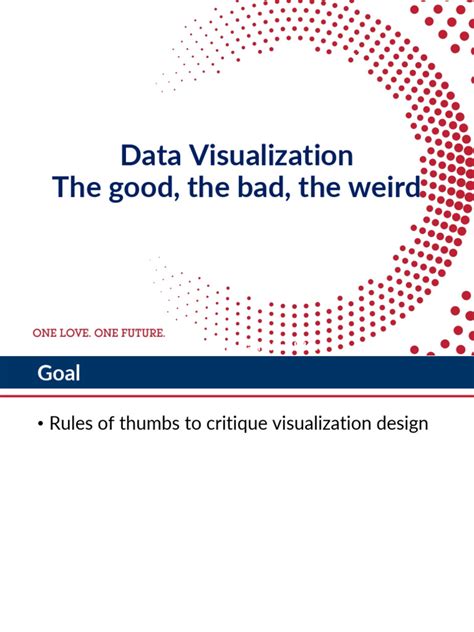 Data Visualization
The good, the bad, the weird

ONE LOVE. ONE FUTURE.

Goal

• Rules of thumbs to critique visualization design